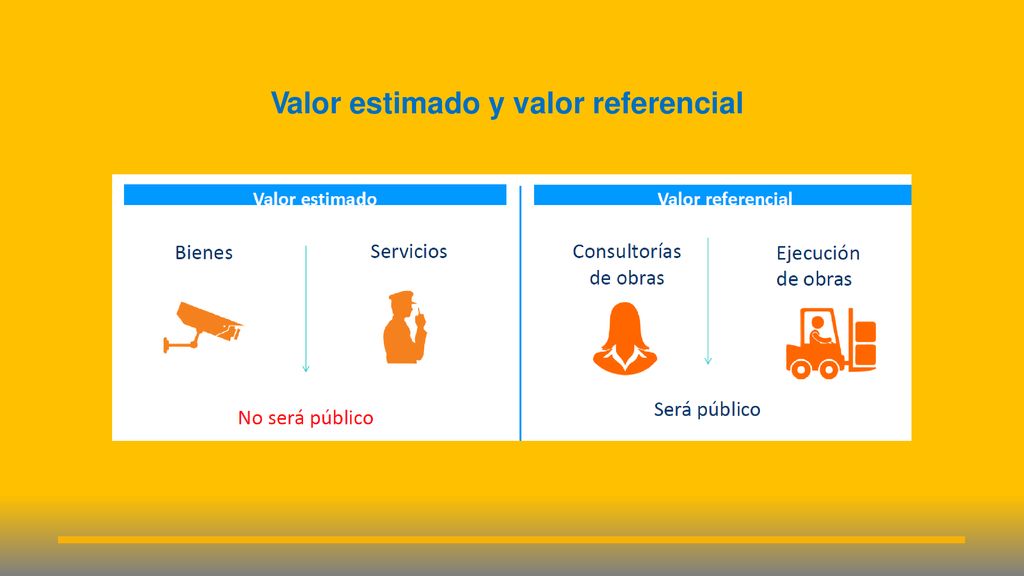 Valor estimado y valor referencial

Valor estimado

Bienes

Servicios

No será público

Valor referencial

Consultorías de obras

Ejecución de obras

Será público